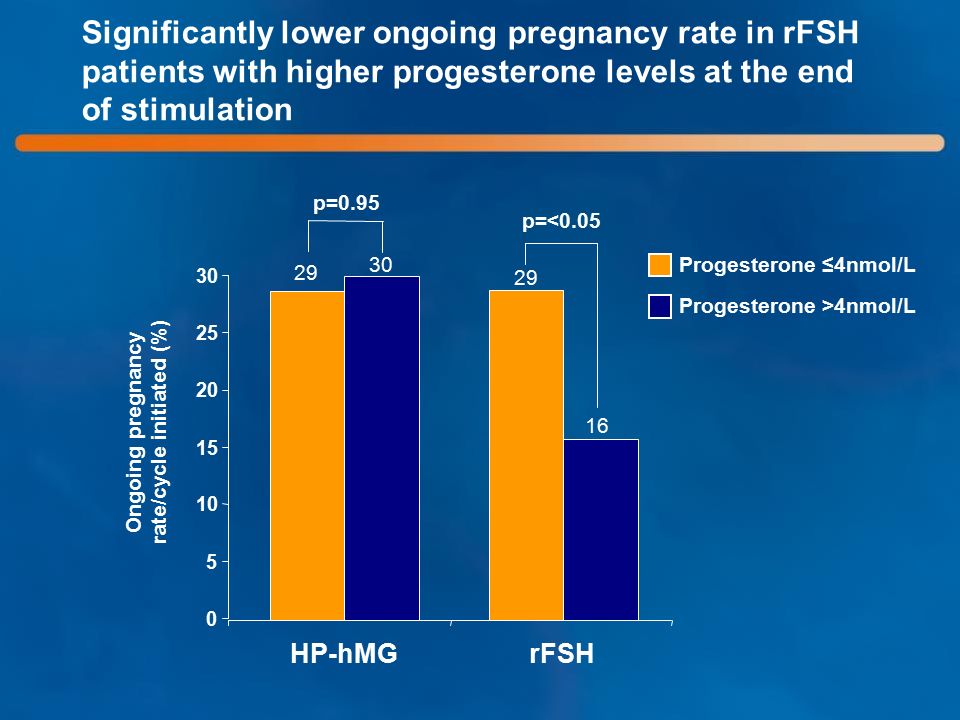 Significantly lower ongoing pregnancy rate in rFSH patients with higher progesterone levels at the end of stimulation

p=0.95

p=<0.05

Progesterone ≤4nmol/L

Progesterone >4nmol/L

Ongoing pregnancy rate/cycle initiated (%)

30
25
20
15
10
5
0

29
30
29
16

HP-hMG
rFSH